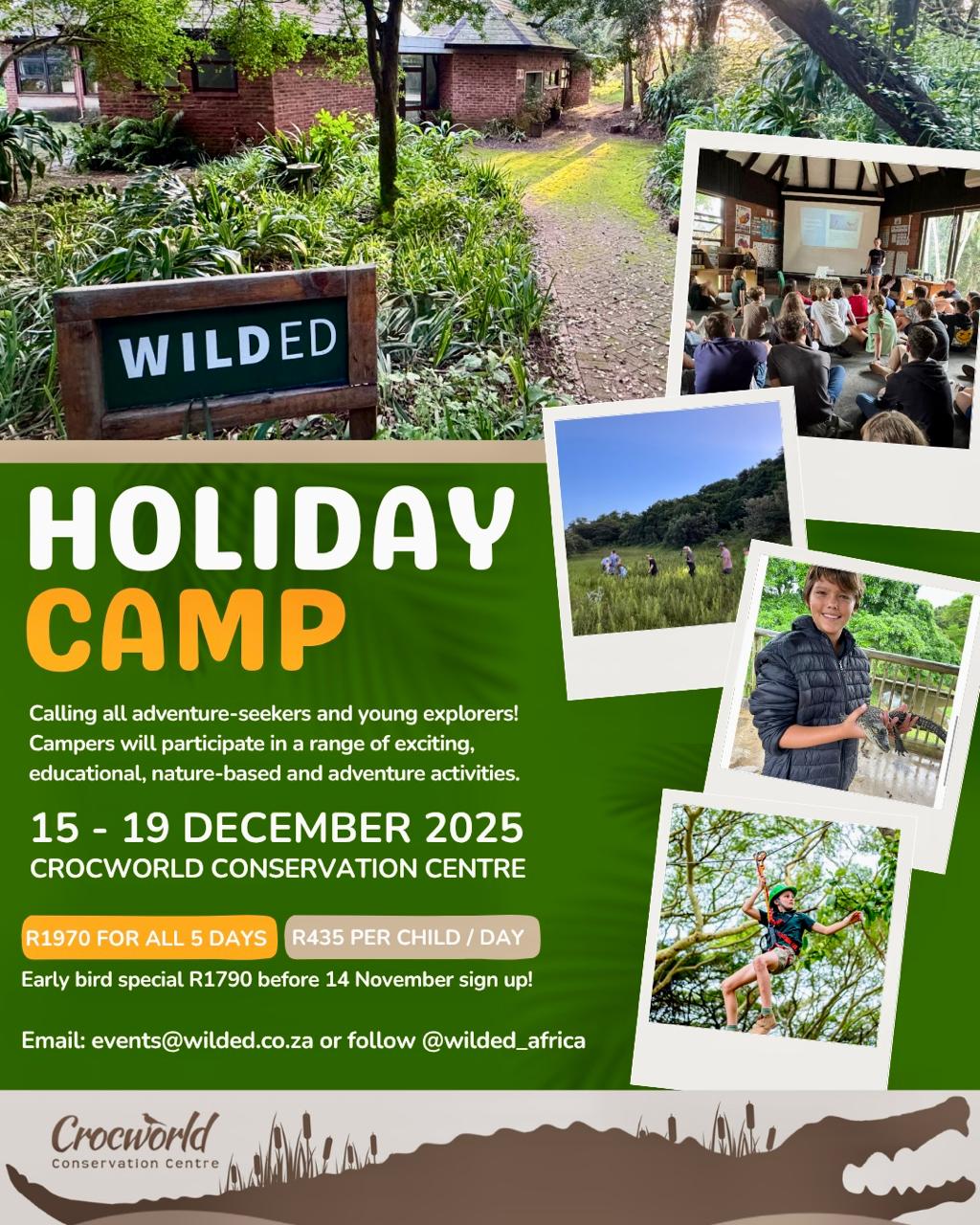 WILDED

HOLIDAY CAMP

Calling all adventure-seekers and young explorers! Campers will participate in a range of exciting, educational, nature-based and adventure activities.

15 - 19 DECEMBER 2025
CROCWORLD CONSERVATION CENTRE

R1970 FOR ALL 5 DAYS
R435 PER CHILD / DAY
Early bird special R1790 before 14 November sign up!

Email: events@wilded.co.za or follow @wilded_africa

Crocworld
Conservation Centre